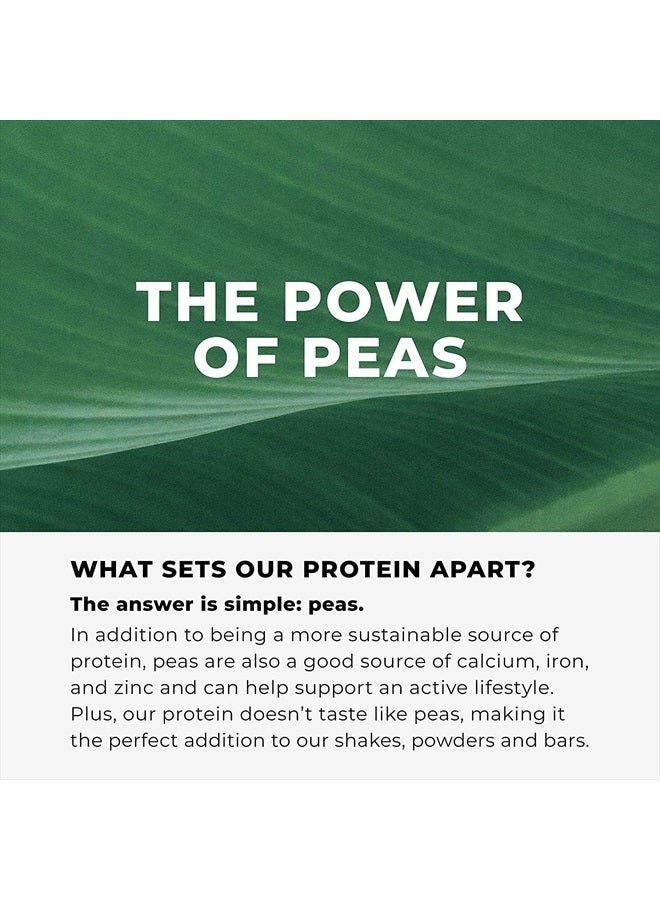 THE POWER OF PEAS

WHAT SETS OUR PROTEIN APART?

The answer is simple: peas.

In addition to being a more sustainable source of protein, peas are also a good source of calcium, iron, and zinc and can help support an active lifestyle. Plus, our protein doesn't taste like peas, making it the perfect addition to our shakes, powders and bars.